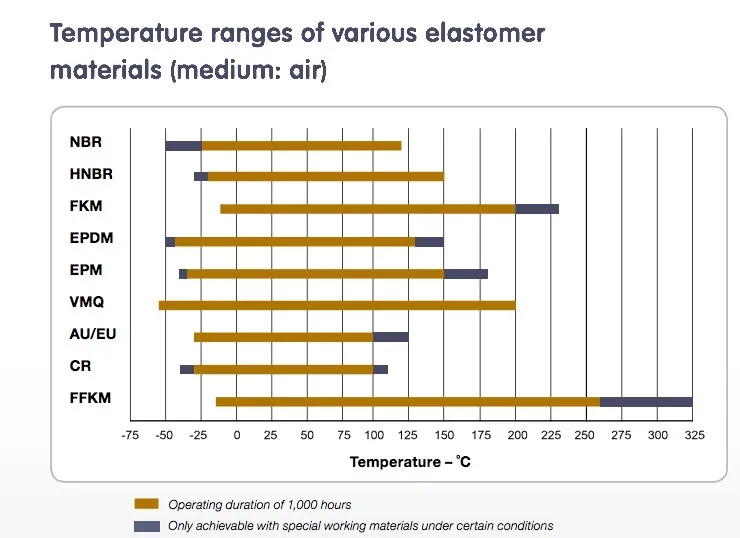 Temperature ranges of various elastomer materials (medium: air)

NBR
HNBR
FKM
EPDM
EPM
VMQ
AU/EU
CR
FFKM

-75 -50 -25 0 25 50 75 100 125 150 175 200 225 250 275 300 325

Temperature – °C

Operating duration of 1,000 hours
Only achievable with special working materials under certain conditions